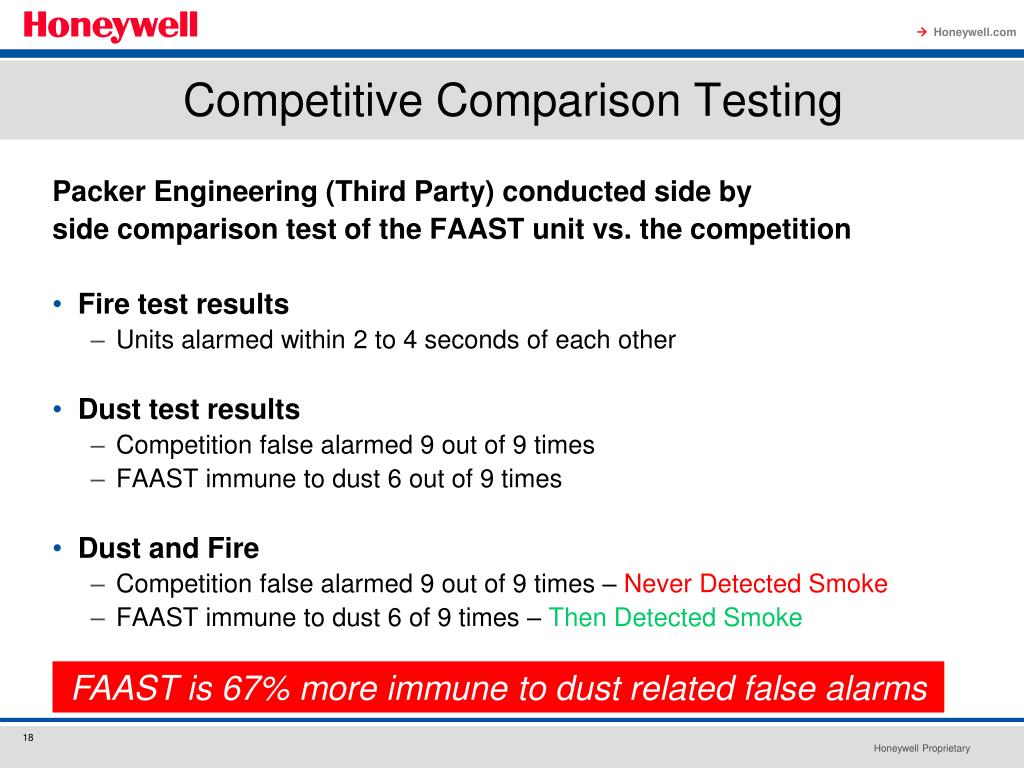 Honeywell

→ Honeywell.com

Competitive Comparison Testing

Packer Engineering (Third Party) conducted side by side comparison test of the FAAST unit vs. the competition

• Fire test results
– Units alarmed within 2 to 4 seconds of each other

• Dust test results
– Competition false alarmed 9 out of 9 times
– FAAST immune to dust 6 out of 9 times

• Dust and Fire
– Competition false alarmed 9 out of 9 times – Never Detected Smoke
– FAAST immune to dust 6 of 9 times – Then Detected Smoke

FAAST is 67% more immune to dust related false alarms

18

Honeywell Proprietary